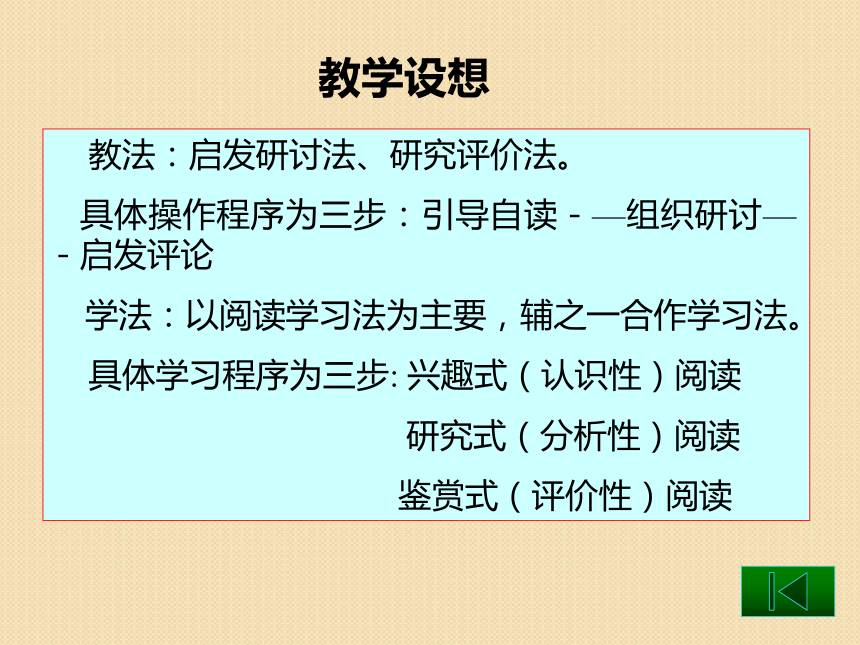 教学设想

教法：启发研讨法、研究评价法。

具体操作程序为三步：引导自读－—组织研讨—－启发评论

学法：以阅读学习法为主要，辅之一合作学习法。

具体学习程序为三步: 兴趣式（认识性）阅读
研究式（分析性）阅读
鉴赏式（评价性）阅读